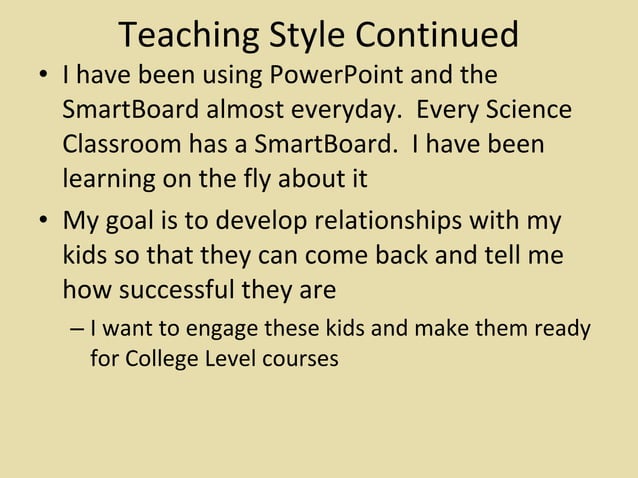 Teaching Style Continued

• I have been using PowerPoint and the SmartBoard almost everyday. Every Science Classroom has a SmartBoard. I have been learning on the fly about it

• My goal is to develop relationships with my kids so that they can come back and tell me how successful they are

– I want to engage these kids and make them ready for College Level courses